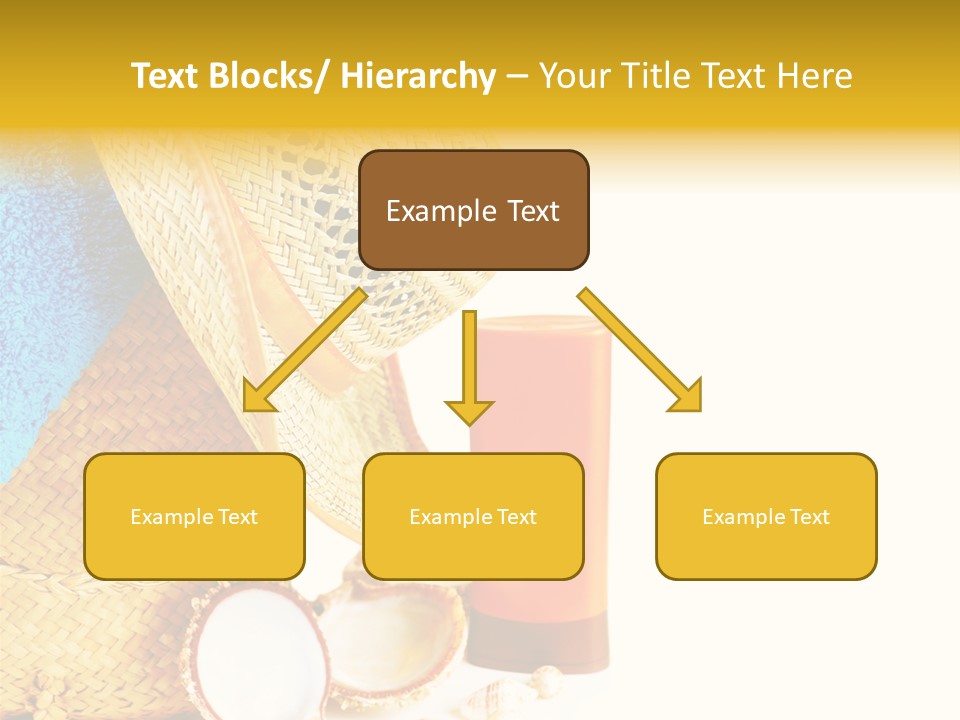 Text Blocks/ Hierarchy – Your Title Text Here

Example Text

Example Text

Example Text

Example Text